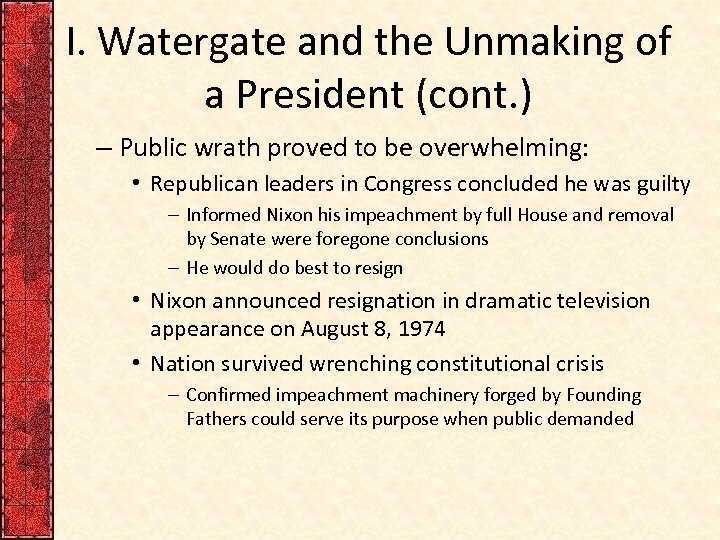 I. Watergate and the Unmaking of a President (cont.)

– Public wrath proved to be overwhelming:

• Republican leaders in Congress concluded he was guilty

– Informed Nixon his impeachment by full House and removal by Senate were foregone conclusions

– He would do best to resign

• Nixon announced resignation in dramatic television appearance on August 8, 1974

• Nation survived wrenching constitutional crisis

– Confirmed impeachment machinery forged by Founding Fathers could serve its purpose when public demanded